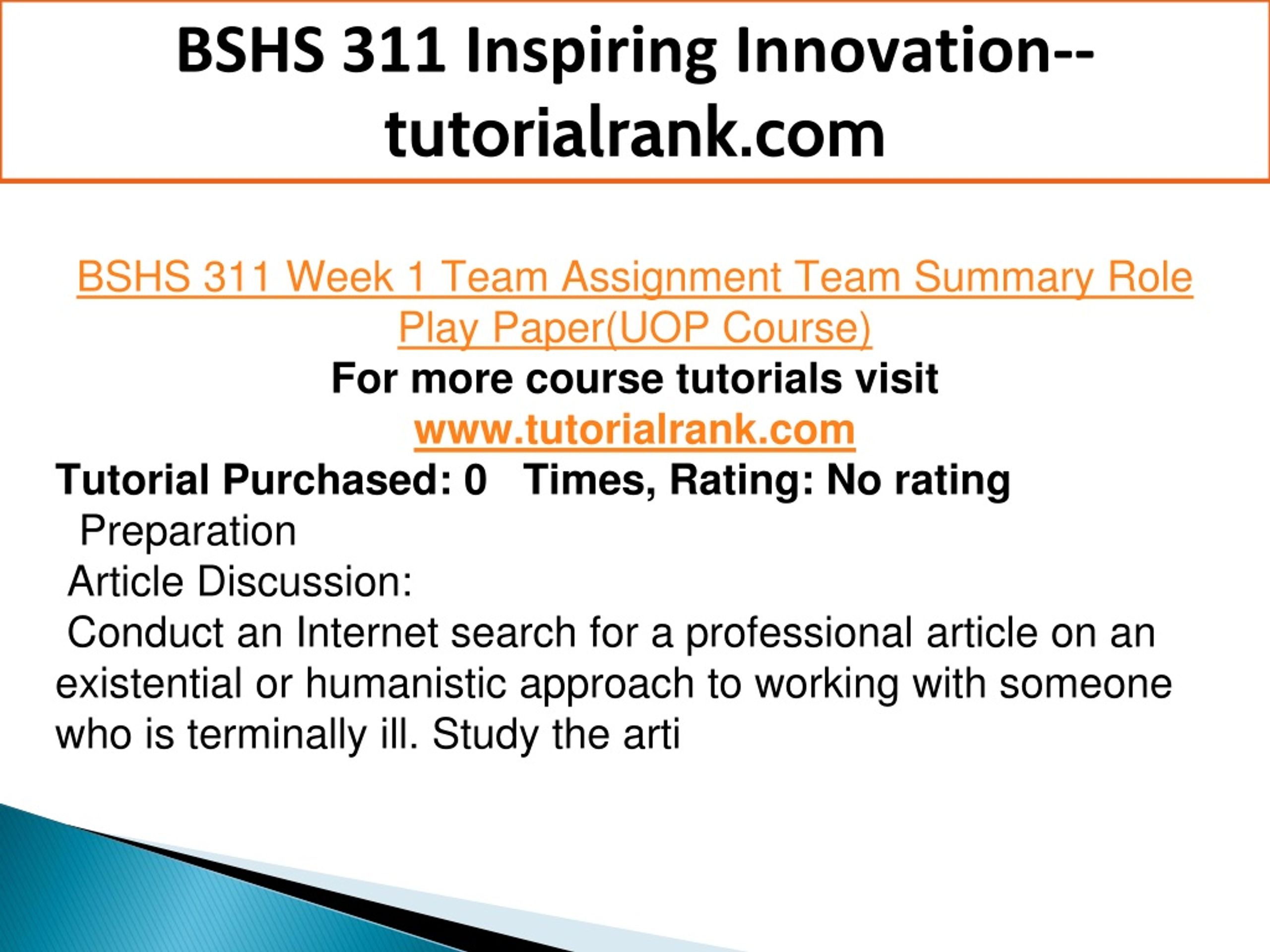 BSHS 311 Inspiring Innovation--tutorialrank.com

BSHS 311 Week 1 Team Assignment Team Summary Role Play Paper(UOP Course)
For more course tutorials visit
www.tutorialrank.com
Tutorial Purchased: 0 Times, Rating: No rating
Preparation
Article Discussion:
Conduct an Internet search for a professional article on an existential or humanistic approach to working with someone who is terminally ill. Study the arti